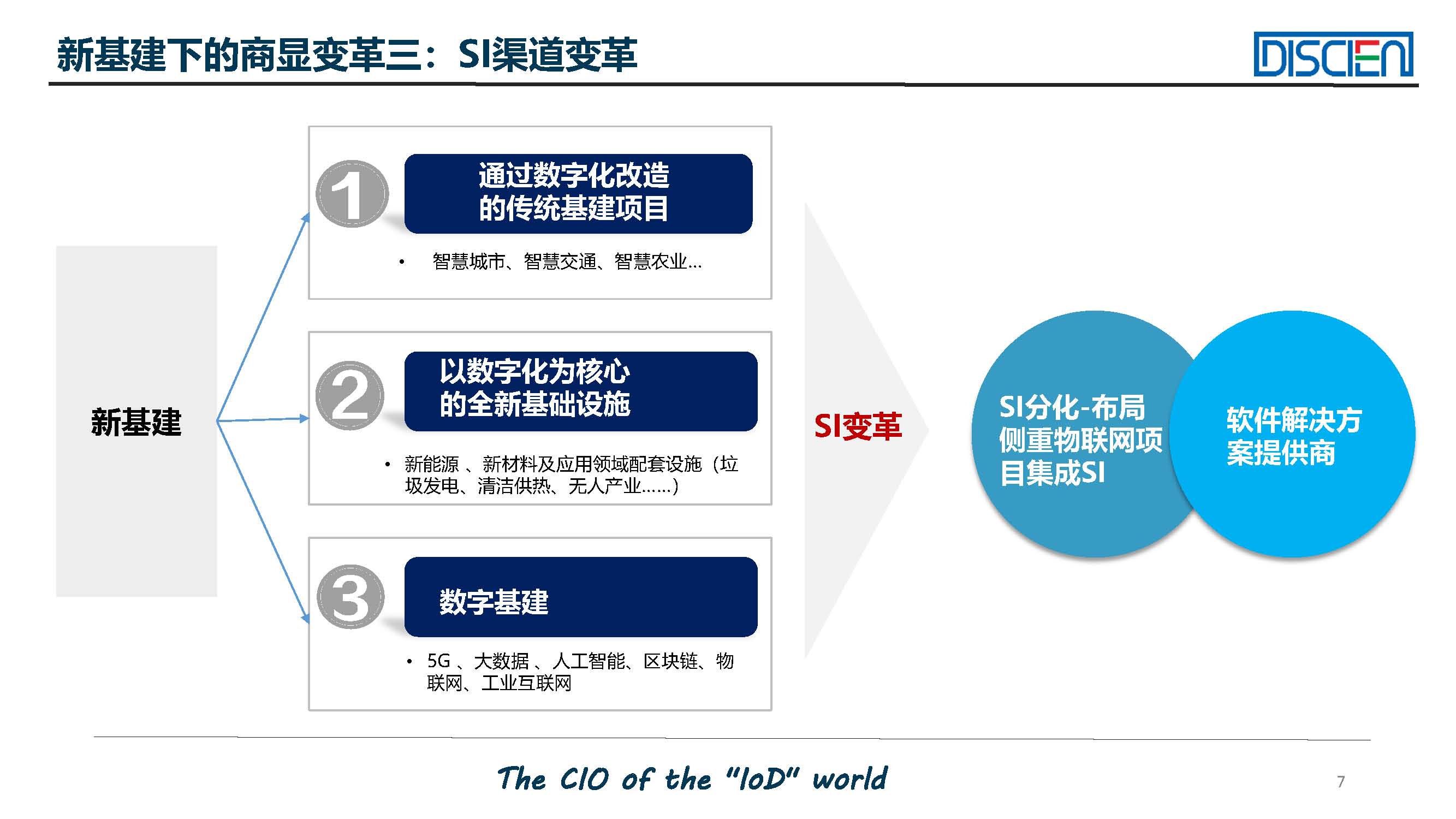 新基建下的商显变革三：SI渠道变革

DISCIEN

新基建

1

通过数字化改造的传统基建项目

• 智慧城市、智慧交通、智慧农业…

2

以数字化为核心的全新基础设施

• 新能源 、新材料及应用领域配套设施（垃圾发电、清洁供热、无人产业……）

3

数字基建

• 5G 、大数据 、人工智能、区块链、物联网、工业互联网

SI变革

SI分化-布局侧重物联网项目集成SI

软件解决方案提供商

The CIO of the "IoD" world

7